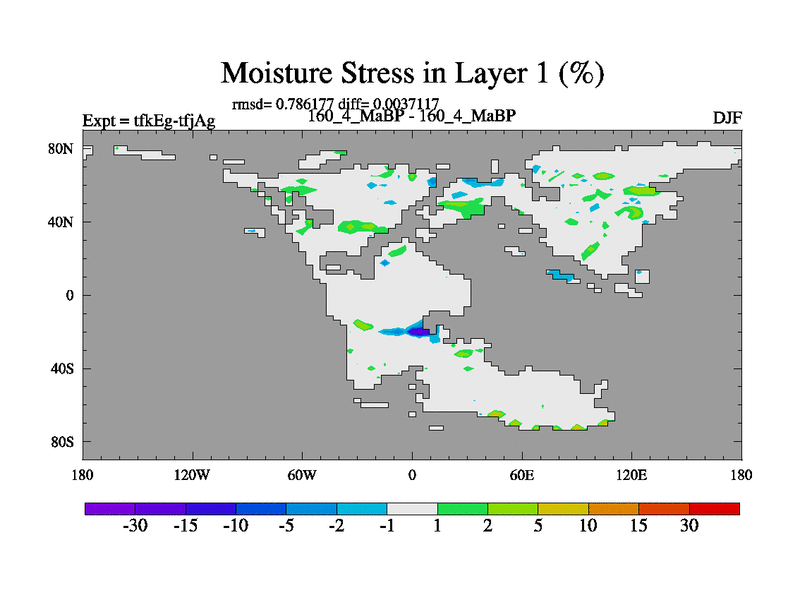 Moisture Stress in Layer 1 (%)

rmsd= 0.786177 diff= 0.0037117

Expt = tfkEg-tfjAg

160_4_MaBP - 160_4_MaBP

DJF

80N

40N

0

40S

80S

180

120W

60W

0

60E

120E

180

-30 -15 -10 -5 -2 -1 1 2 5 10 15 30